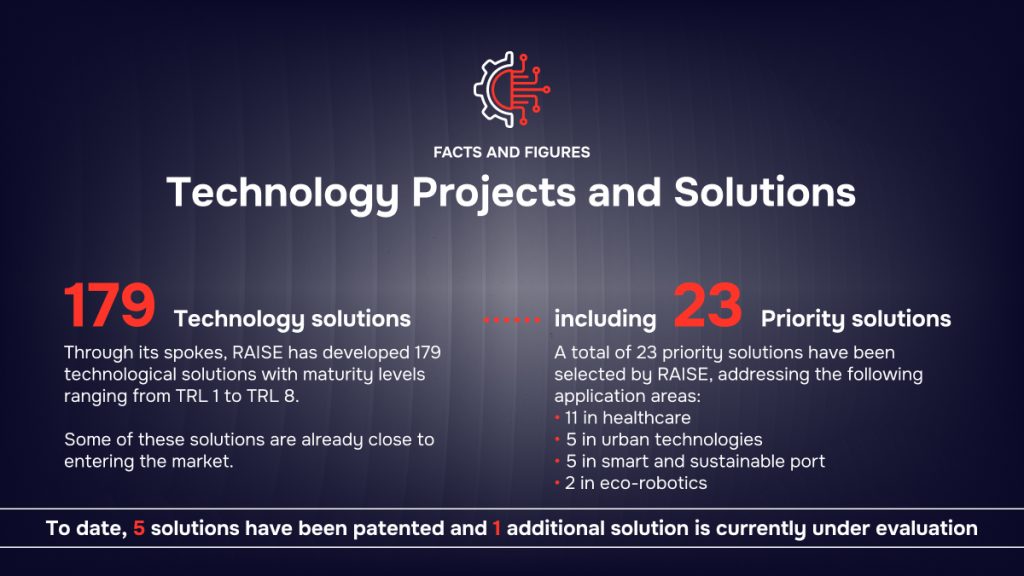 FACTS AND FIGURES

Technology Projects and Solutions

179 Technology solutions

Through its spokes, RAISE has developed 179 technological solutions with maturity levels ranging from TRL 1 to TRL 8.

Some of these solutions are already close to entering the market.

including 23 Priority solutions

A total of 23 priority solutions have been selected by RAISE, addressing the following application areas:
• 11 in healthcare
• 5 in urban technologies
• 5 in smart and sustainable port
• 2 in eco-robotics

To date, 5 solutions have been patented and 1 additional solution is currently under evaluation